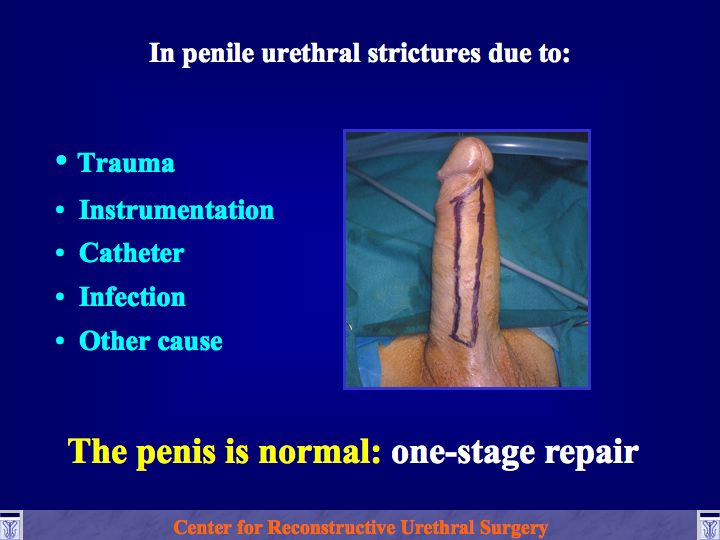 In penile urethral strictures due to:

• Trauma
• Instrumentation
• Catheter
• Infection
• Other cause

The penis is normal: one-stage repair

Center for Reconstructive Urethral Surgery